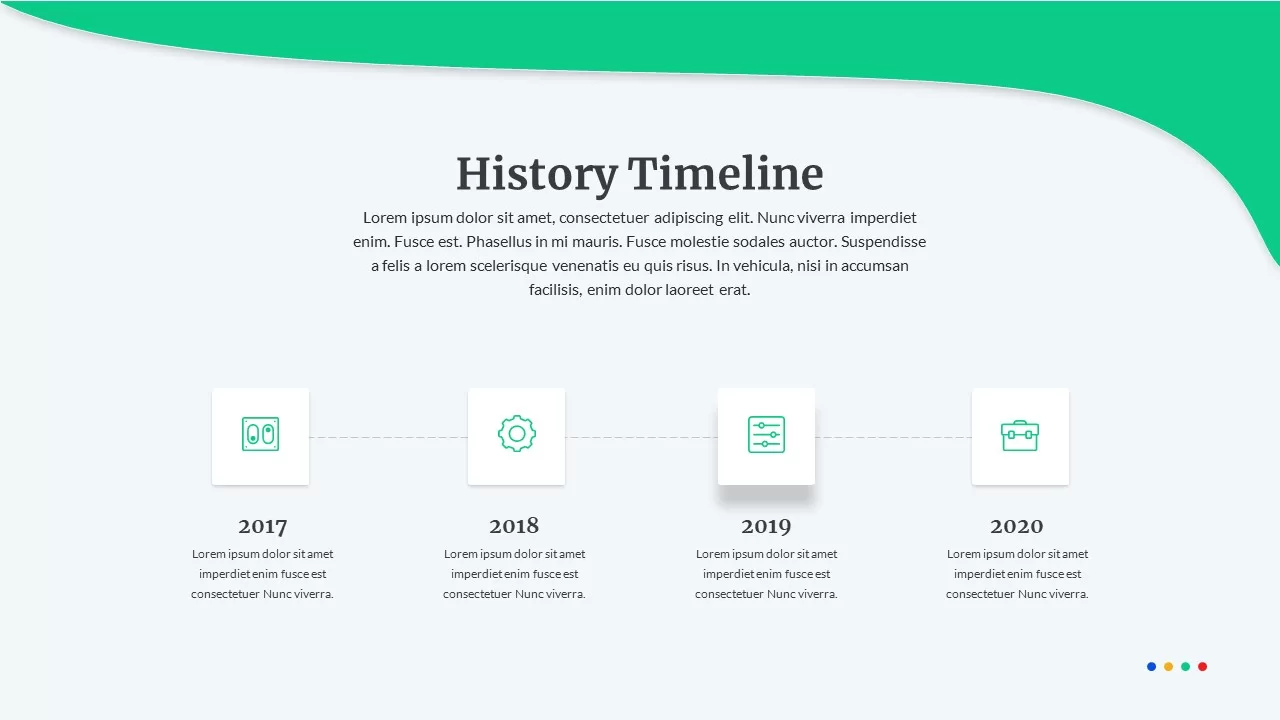 History Timeline

Lorem ipsum dolor sit amet, consectetuer adipiscing elit. Nunc viverra imperdiet enim. Fusce est. Phasellus in mi mauris. Fusce molestie sodales auctor. Suspendisse a felis a lorem scelerisque venenatis eu quis risus. In vehicula, nisi in accumsan facilisis, enim dolor laoreet erat.

2017

Lorem ipsum dolor sit amet imperdiet enim fusce est consectetuer Nunc viverra.

2018

Lorem ipsum dolor sit amet imperdiet enim fusce est consectetuer Nunc viverra.

2019

Lorem ipsum dolor sit amet imperdiet enim fusce est consectetuer Nunc viverra.

2020

Lorem ipsum dolor sit amet imperdiet enim fusce est consectetuer Nunc viverra.